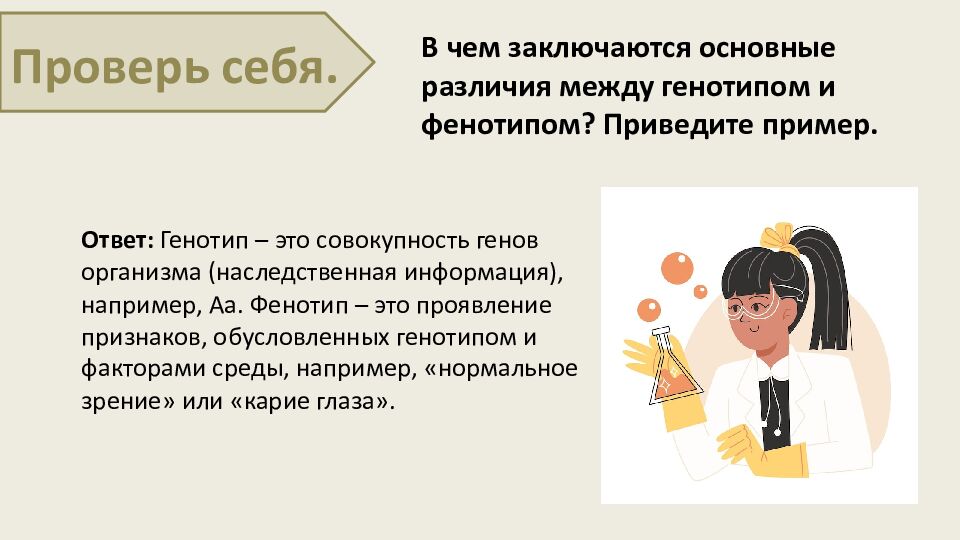 Проверь себя.

В чем заключаются основные различия между генотипом и фенотипом? Приведите пример.

Ответ: Генотип – это совокупность генов организма (наследственная информация), например, Аа. Фенотип – это проявление признаков, обусловленных генотипом и факторами среды, например, «нормальное зрение» или «карие глаза».